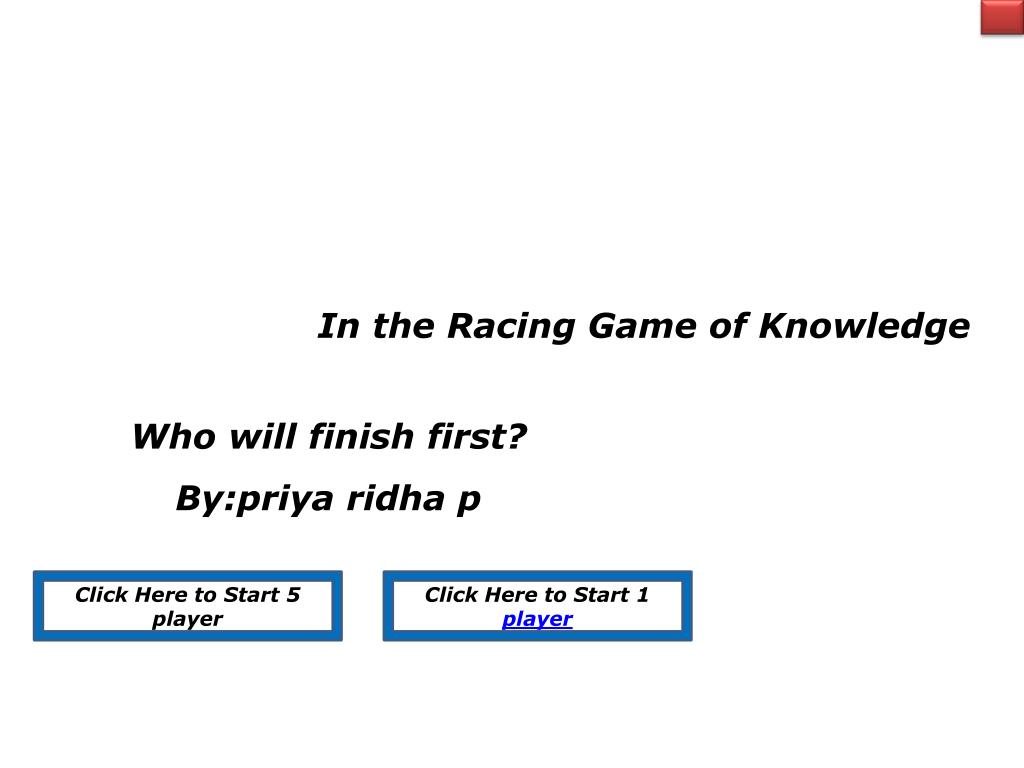 In the Racing Game of Knowledge

Who will finish first?

By:priya ridha p

Click Here to Start 5 player

Click Here to Start 1 player